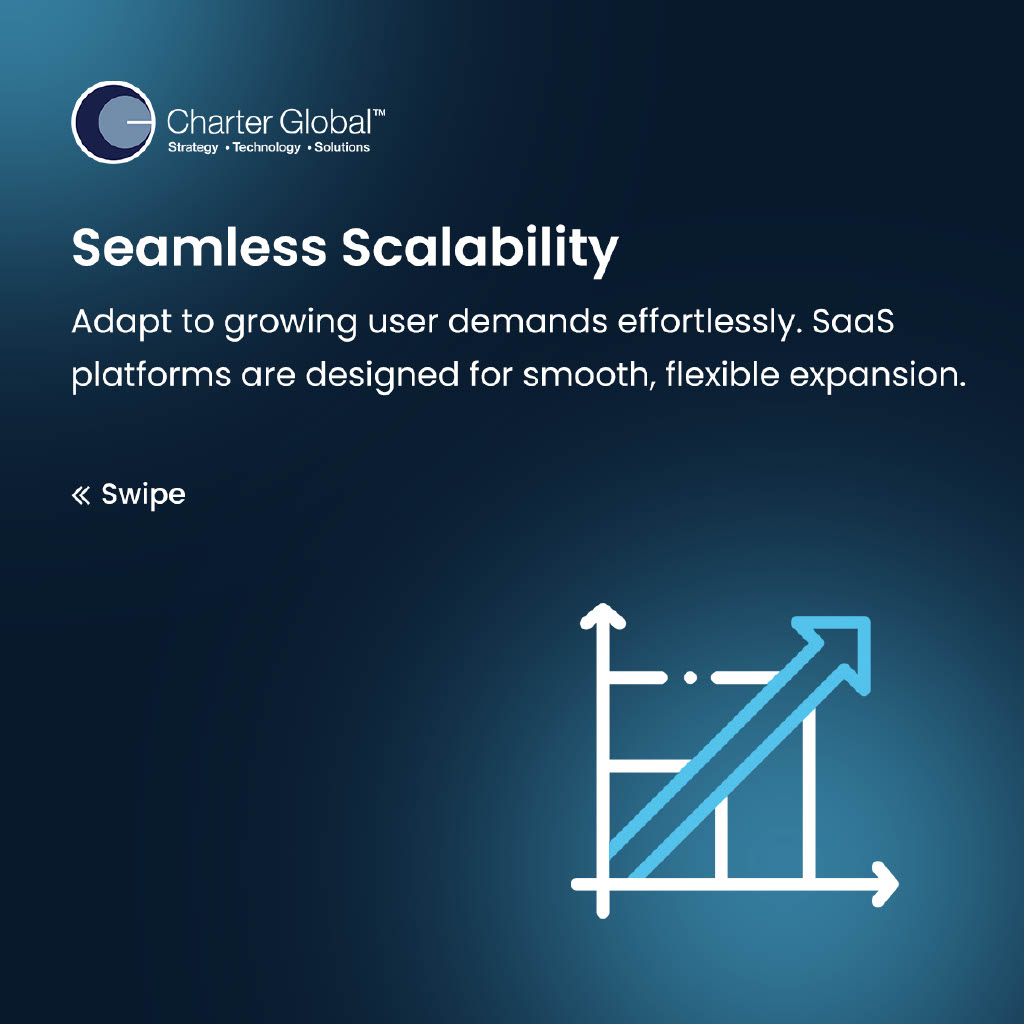 Charter Global™
Strategy • Technology • Solutions

Seamless Scalability

Adapt to growing user demands effortlessly. SaaS platforms are designed for smooth, flexible expansion.

« Swipe